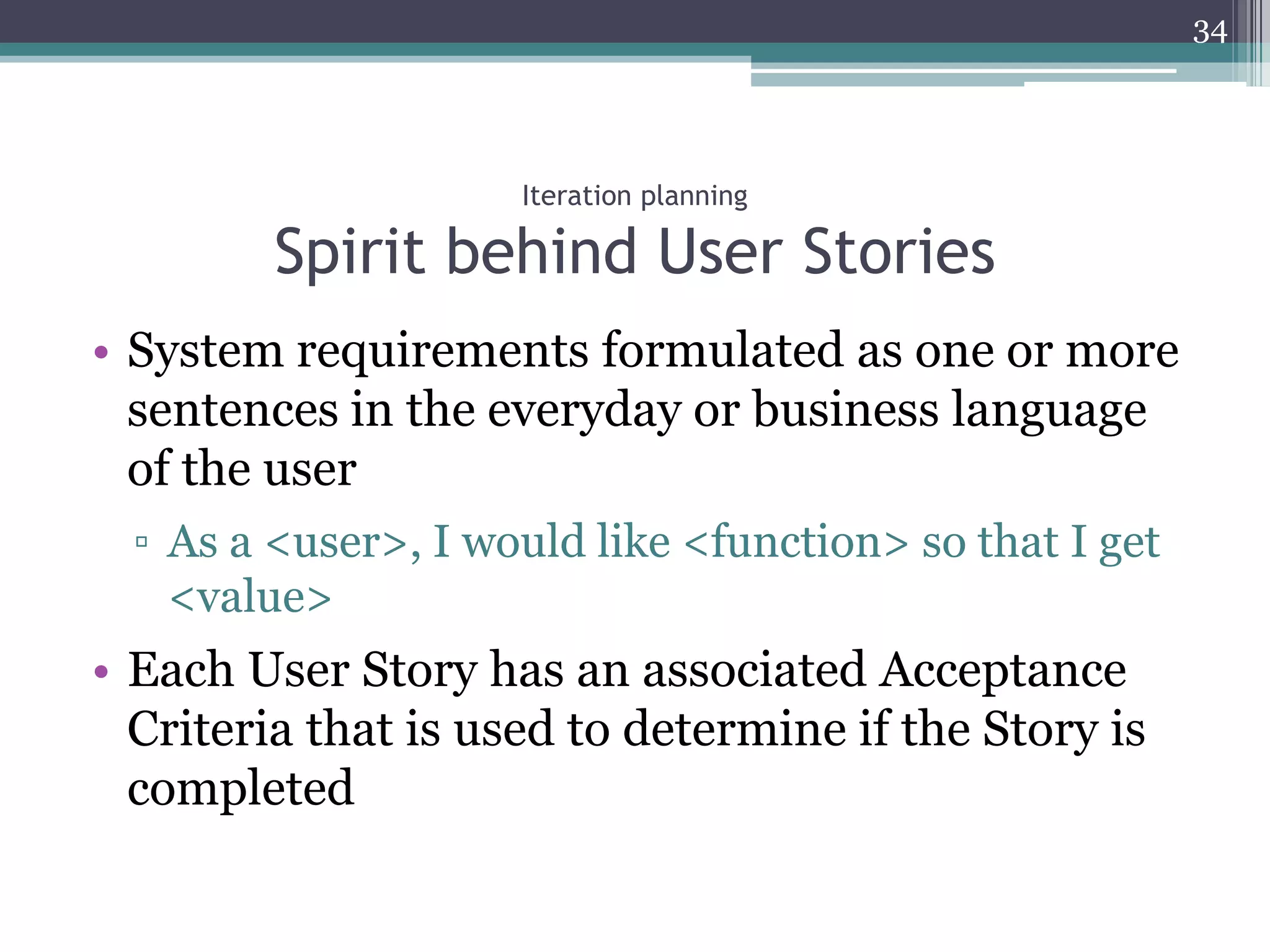 34

Iteration planning
Spirit behind User Stories

• System requirements formulated as one or more sentences in the everyday or business language of the user
▫ As a <user>, I would like <function> so that I get <value>
• Each User Story has an associated Acceptance Criteria that is used to determine if the Story is completed